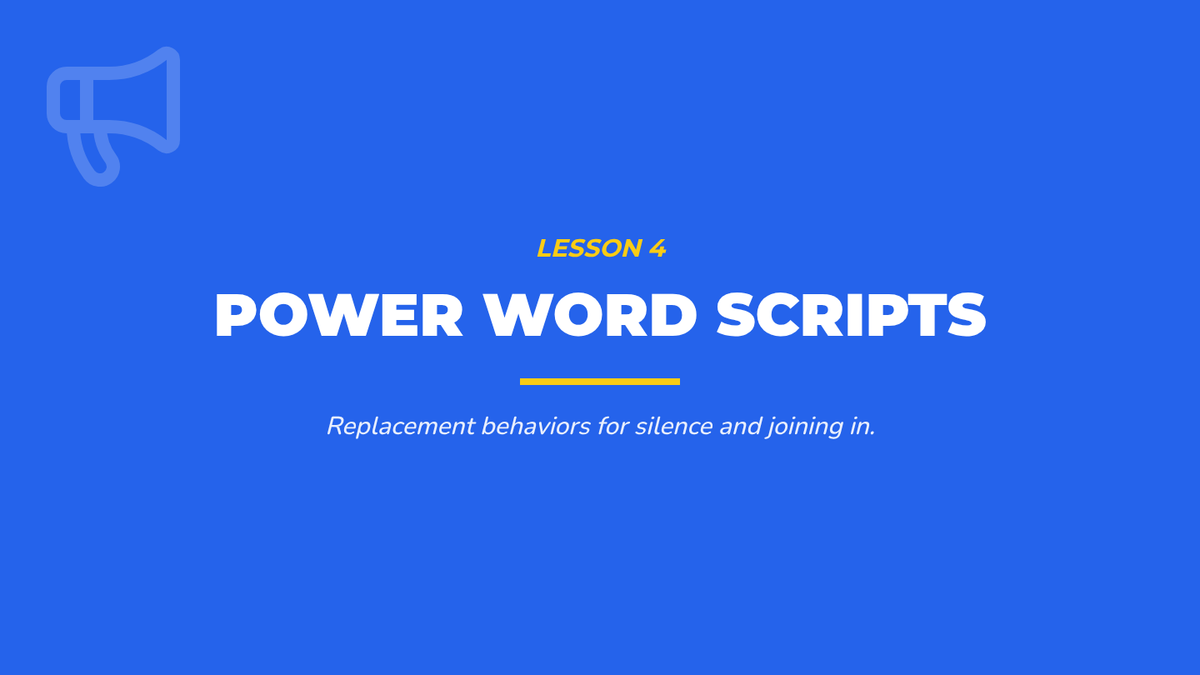 LESSON 4

POWER WORD SCRIPTS

Replacement behaviors for silence and joining in.